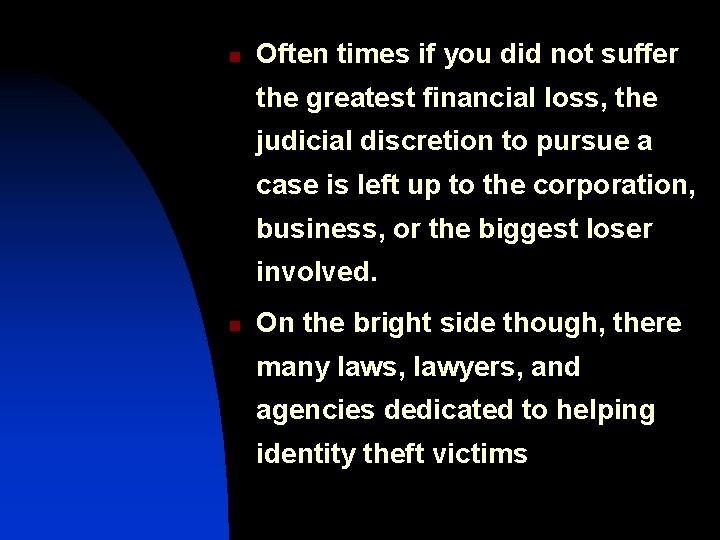 Often times if you did not suffer the greatest financial loss, the judicial discretion to pursue a case is left up to the corporation, business, or the biggest loser involved.

On the bright side though, there many laws, lawyers, and agencies dedicated to helping identity theft victims